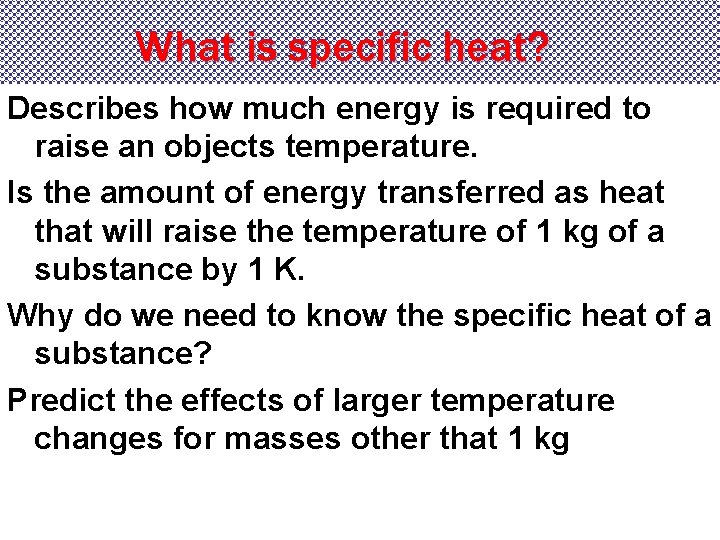 What is specific heat?

Describes how much energy is required to raise an objects temperature.

Is the amount of energy transferred as heat that will raise the temperature of 1 kg of a substance by 1 K.

Why do we need to know the specific heat of a substance?

Predict the effects of larger temperature changes for masses other that 1 kg